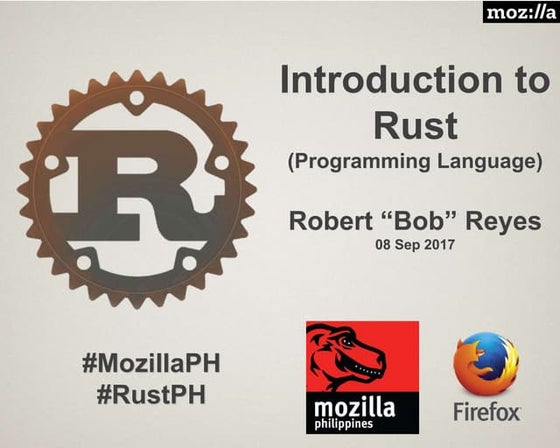 moz://a

R

Introduction to Rust
(Programming Language)

Robert “Bob” Reyes
08 Sep 2017

#MozillaPH
#RustPH

mozilla
philippines

Firefox